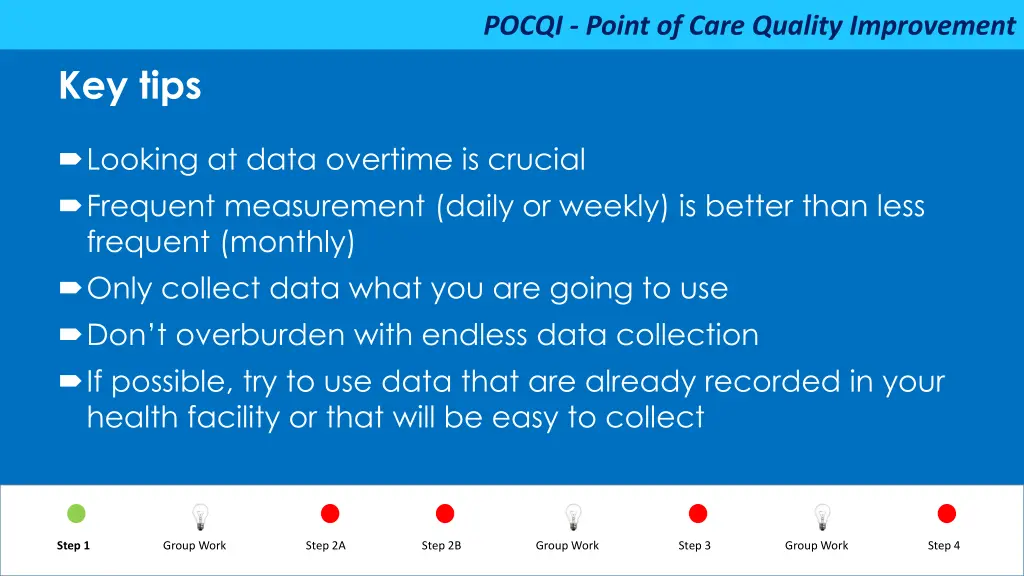 POCQI - Point of Care Quality Improvement

Key tips

Looking at data overtime is crucial

Frequent measurement (daily or weekly) is better than less frequent (monthly)

Only collect data what you are going to use

Don't overburden with endless data collection

If possible, try to use data that are already recorded in your health facility or that will be easy to collect

Step 1 Group Work Step 2A Step 2B Group Work Step 3 Group Work Step 4